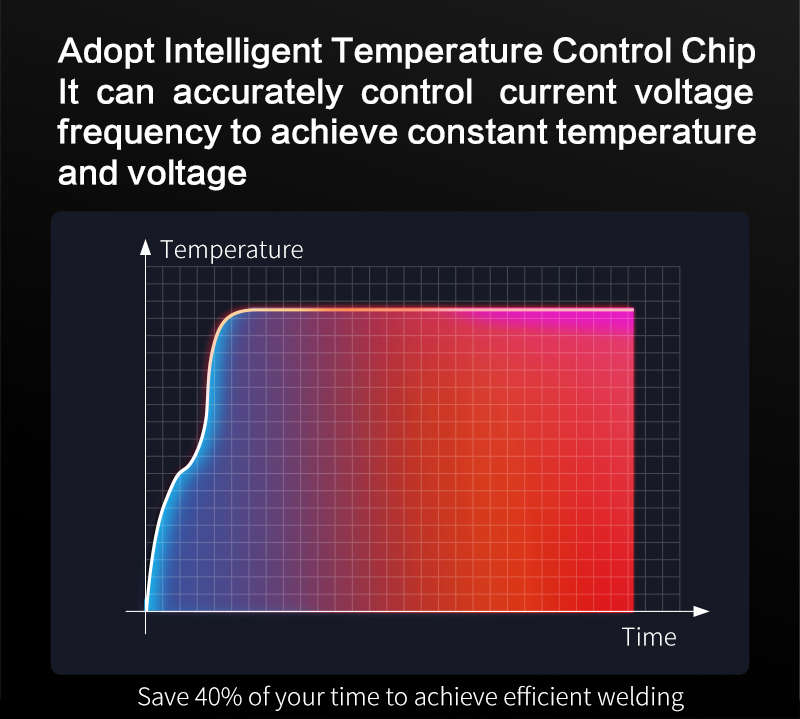 Adopt Intelligent Temperature Control Chip
It can accurately control current voltage frequency to achieve constant temperature and voltage

Temperature

Time

Save 40% of your time to achieve efficient welding